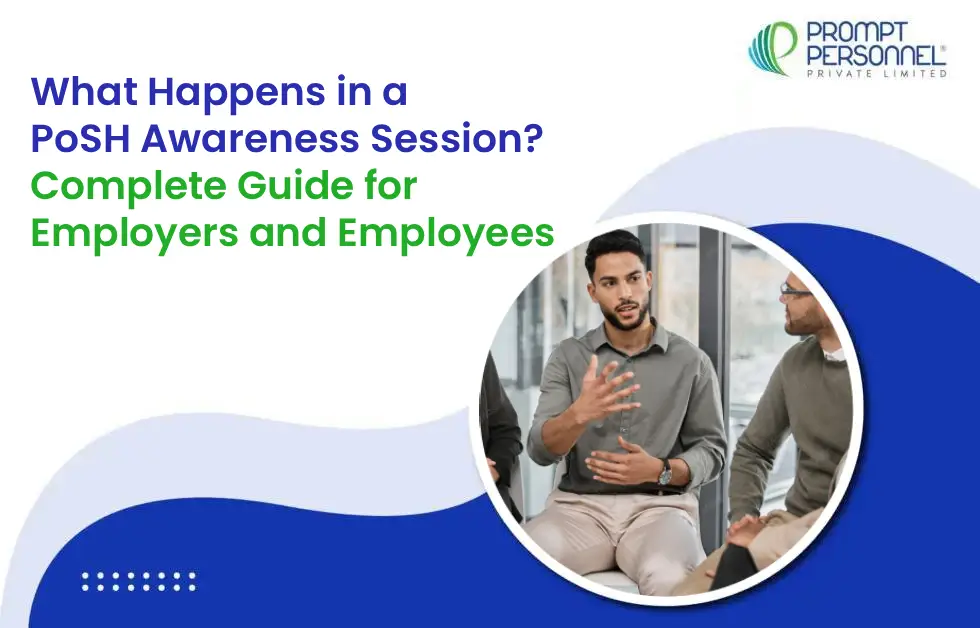 PROMPT
PERSONNEL®
PRIVATE LIMITED

What Happens in a PoSH Awareness Session? Complete Guide for Employers and Employees